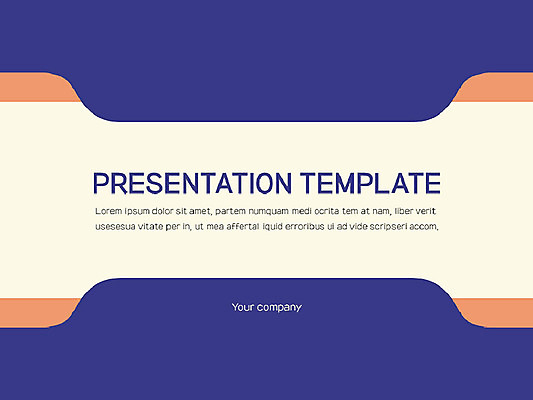 PRESENTATION TEMPLATE

Lorem ipsum dolor sit amet, partem numquam medi ocrita tem at nam, liber verit usesesua vitate per in, ut mea affertal iquid erroribus ui ad vide scripseri accom,

Your company